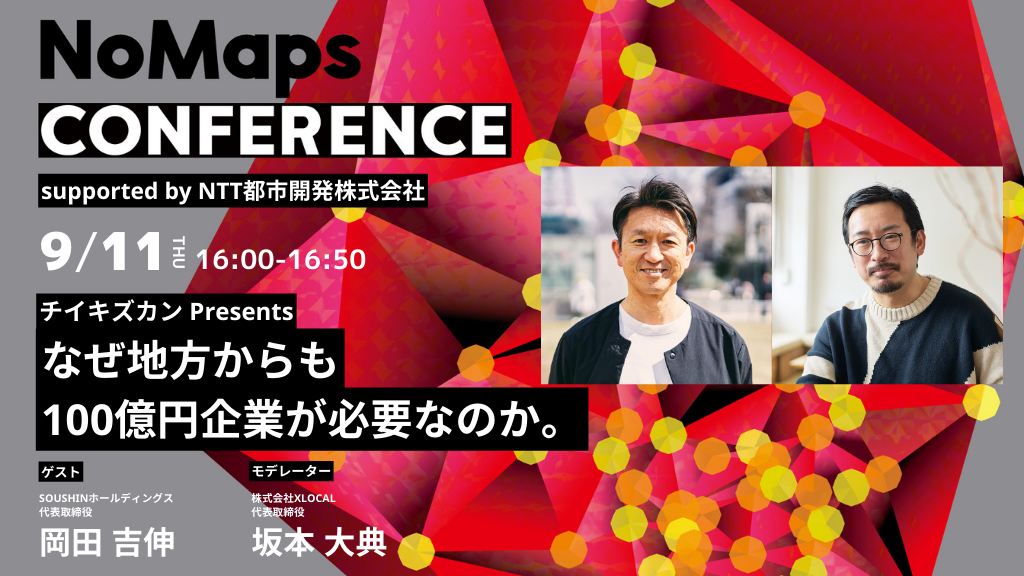 NoMaps
CONFERENCE
supported by NTT都市開発株式会社

9/11 THU 16:00-16:50

チイキズカン Presents
なぜ地方からも
100億円企業が必要なのか。

ゲスト
SOUSHINホールディングス
代表取締役
岡田 吉伸

モデレーター
株式会社XLOCAL
代表取締役
坂本 大典